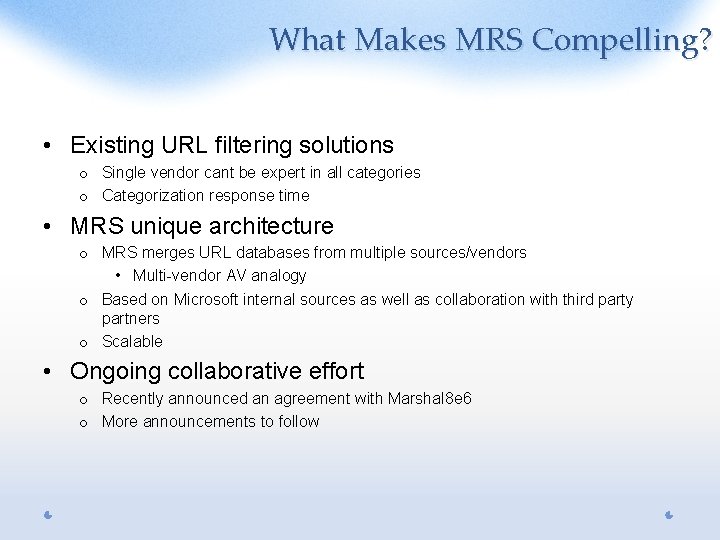 What Makes MRS Compelling?

• Existing URL filtering solutions
o Single vendor cant be expert in all categories
o Categorization response time

• MRS unique architecture
o MRS merges URL databases from multiple sources/vendors
• Multi-vendor AV analogy
o Based on Microsoft internal sources as well as collaboration with third party partners
o Scalable

• Ongoing collaborative effort
o Recently announced an agreement with Marshal8e6
o More announcements to follow